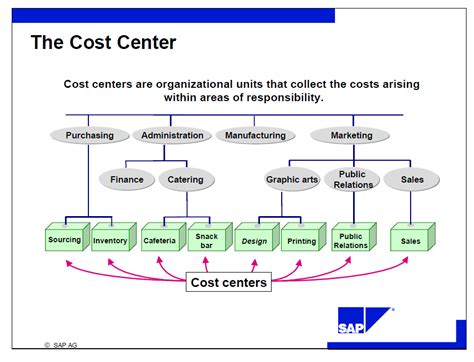 The Cost Center

Cost centers are organizational units that collect the costs arising within areas of responsibility.

Purchasing
Administration
Manufacturing
Marketing

Finance
Catering
Graphic arts
Public Relations
Sales

Sourcing
Inventory
Cafeteria
Snack bar
Design
Printing
Public Relations
Sales

Cost centers

SAP

© SAP AG